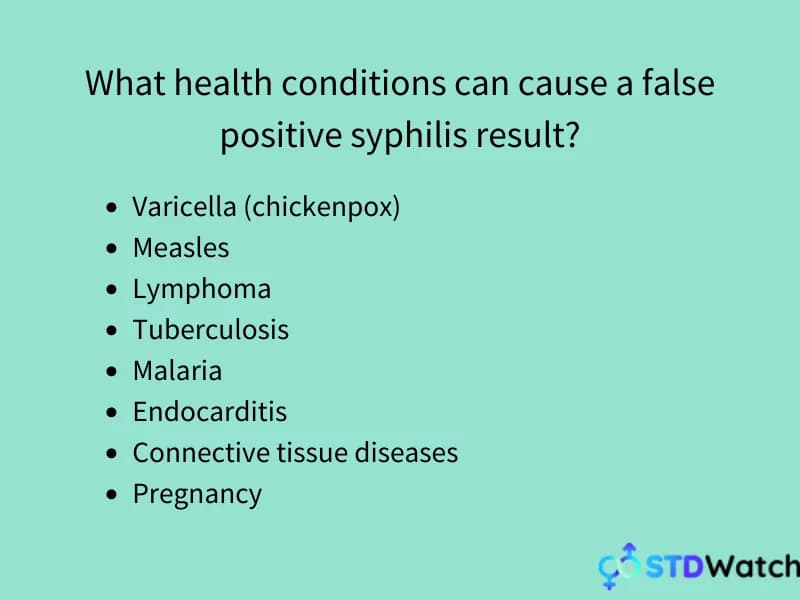 What health conditions can cause a false positive syphilis result?

- Varicella (chickenpox)
- Measles
- Lymphoma
- Tuberculosis
- Malaria
- Endocarditis
- Connective tissue diseases
- Pregnancy

STDWatch